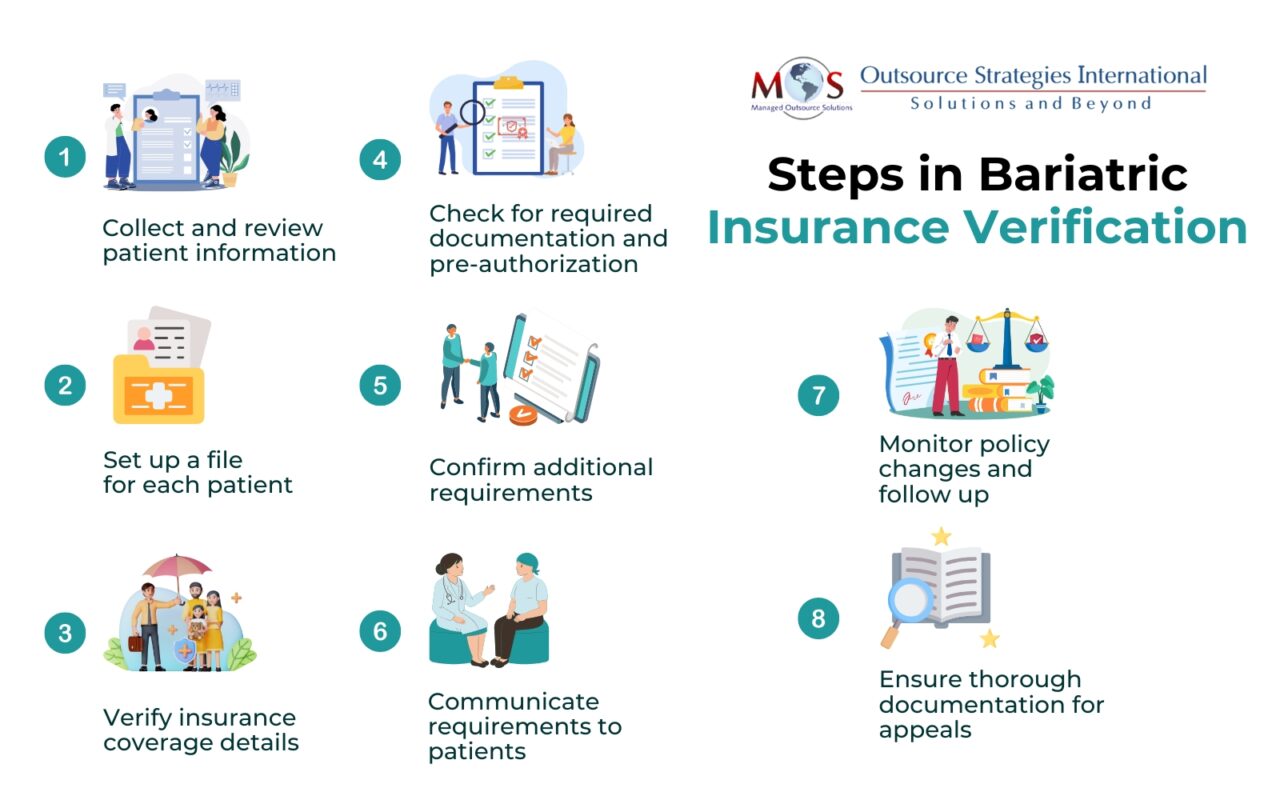 MOS
Managed Outsource Solutions
Outsource Strategies International
Solutions and Beyond

Steps in Bariatric Insurance Verification

1
Collect and review patient information

2
Set up a file for each patient

3
Verify insurance coverage details

4
Check for required documentation and pre-authorization

5
Confirm additional requirements

6
Communicate requirements to patients

7
Monitor policy changes and follow up

8
Ensure thorough documentation for appeals